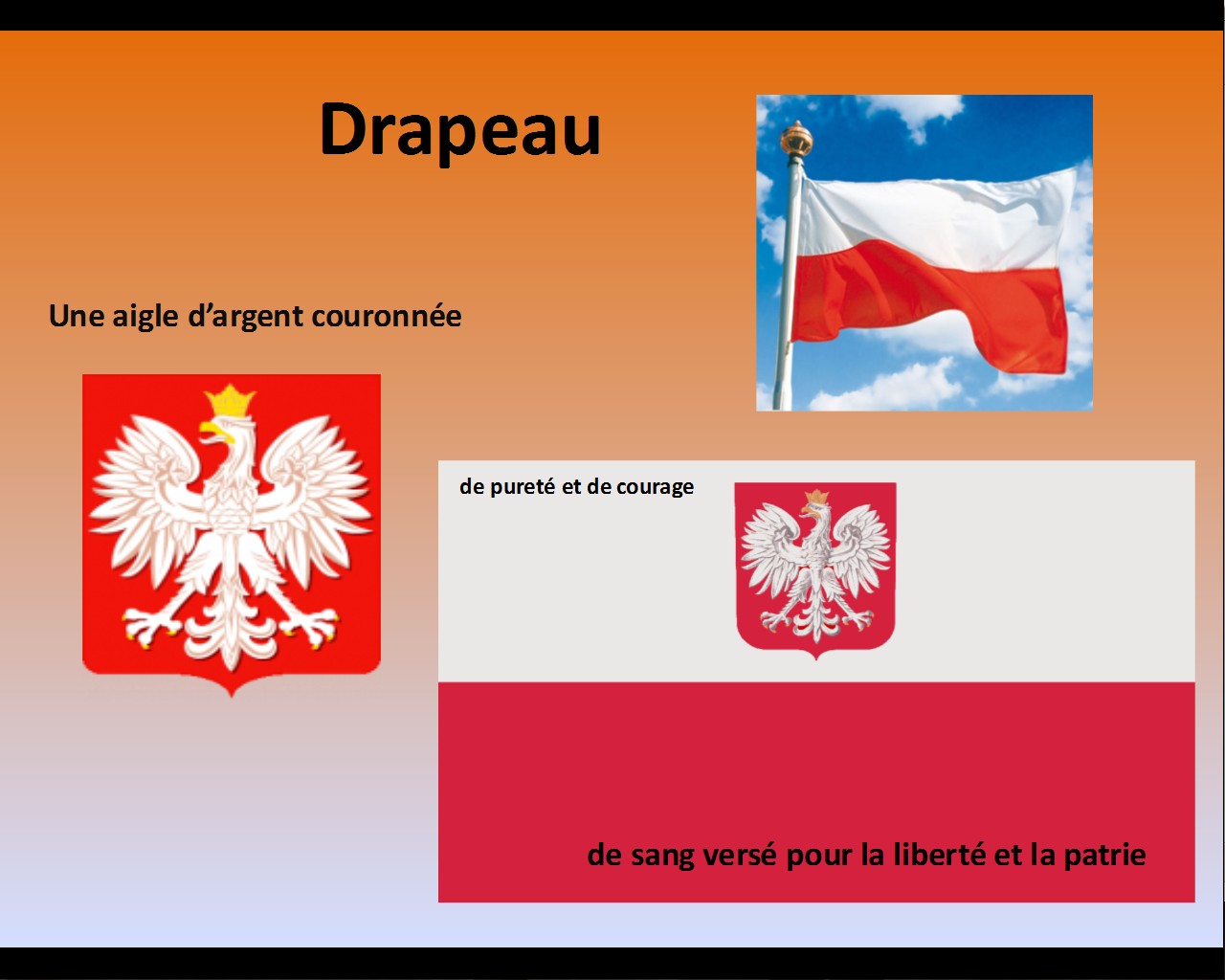 Drapeau

Une aigle d’argent couronnée

de pureté et de courage

de sang versé pour la liberté et la patrie